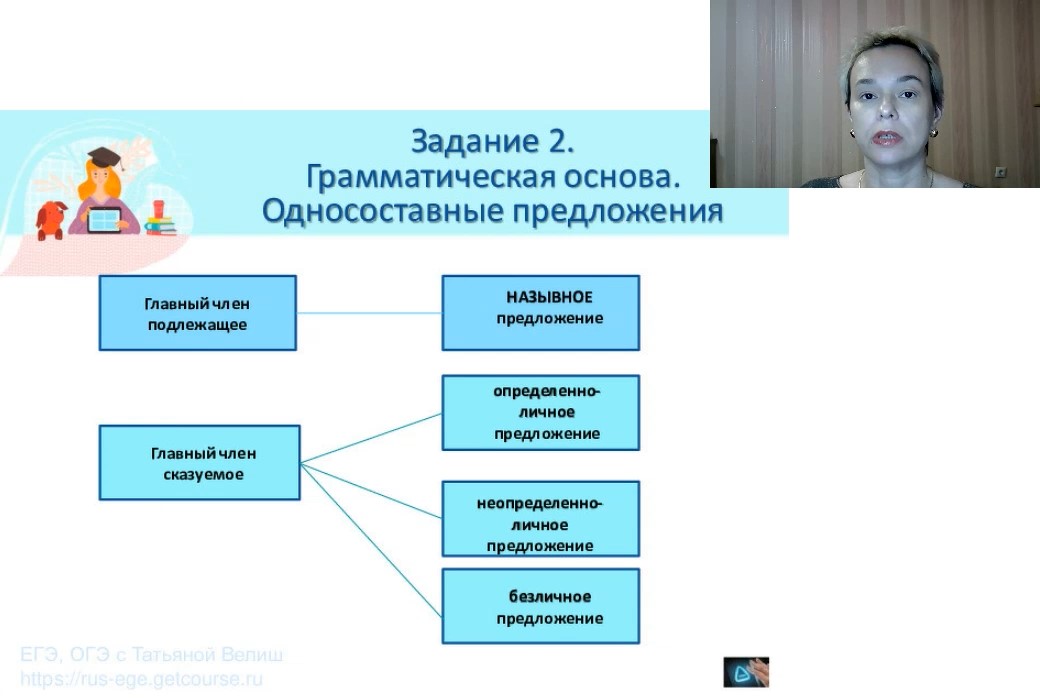 Задание 2.
Грамматическая основа.
Односоставные предложения

Главный член подлежащее

НАЗЫВНОЕ предложение

Главный член сказуемое

определенно-личное предложение

неопределенно-личное предложение

безличное предложение

ЕГЭ, ОГЭ с Татьяной Велиш
https://rus-ege.getcourse.ru